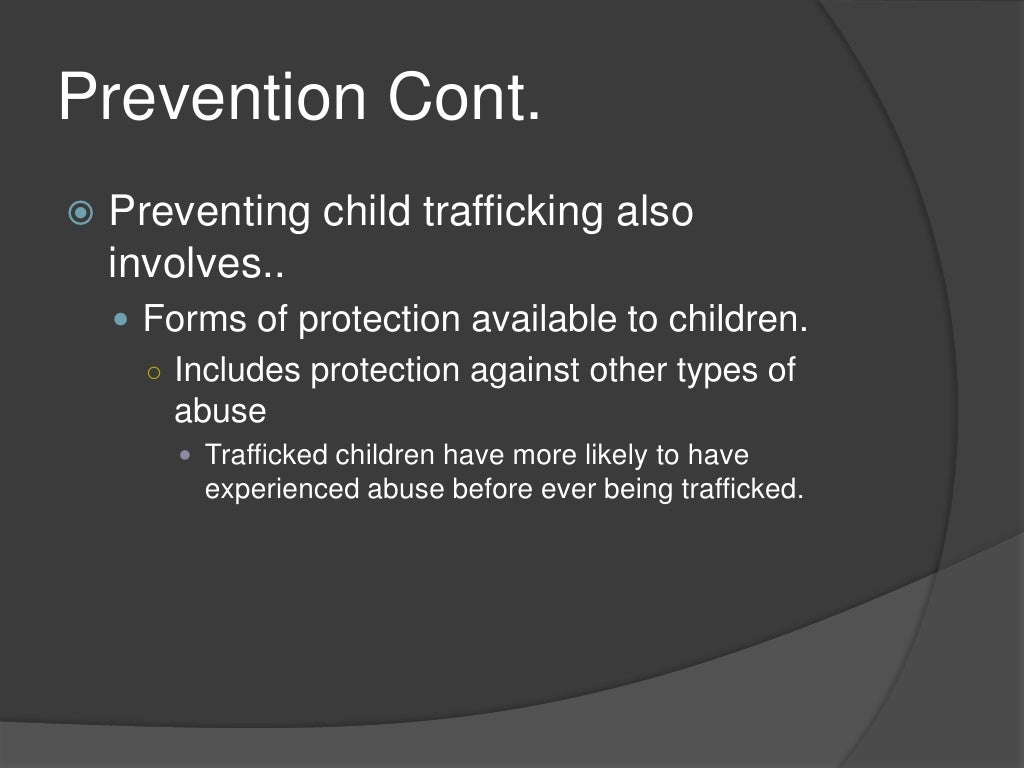 Prevention Cont.

Preventing child trafficking also involves..

Forms of protection available to children.

Includes protection against other types of abuse

Trafficked children have more likely to have experienced abuse before ever being trafficked.